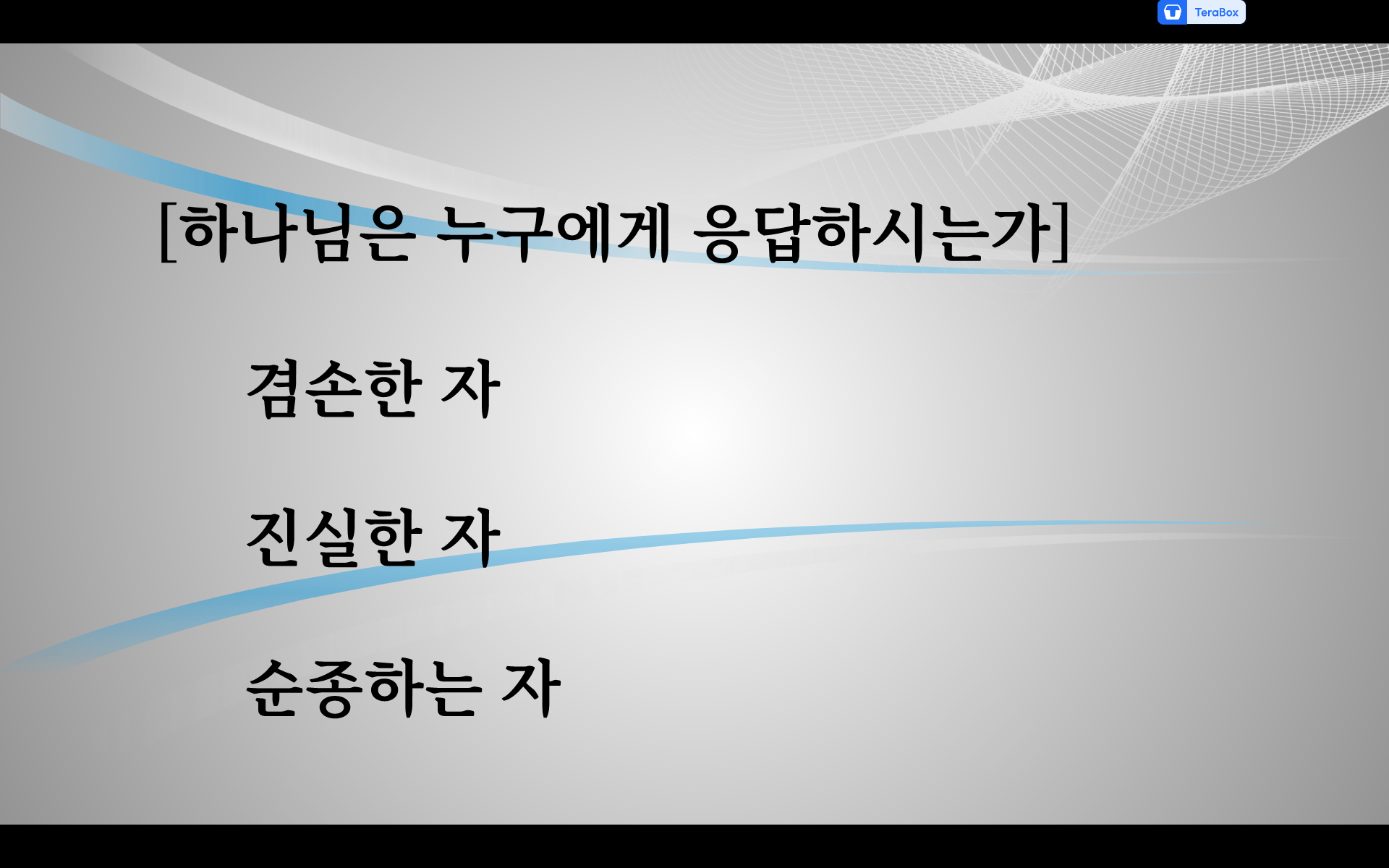 TeraBox

[하나님은 누구에게 응답하시는가]

겸손한 자

진실한 자

순종하는 자